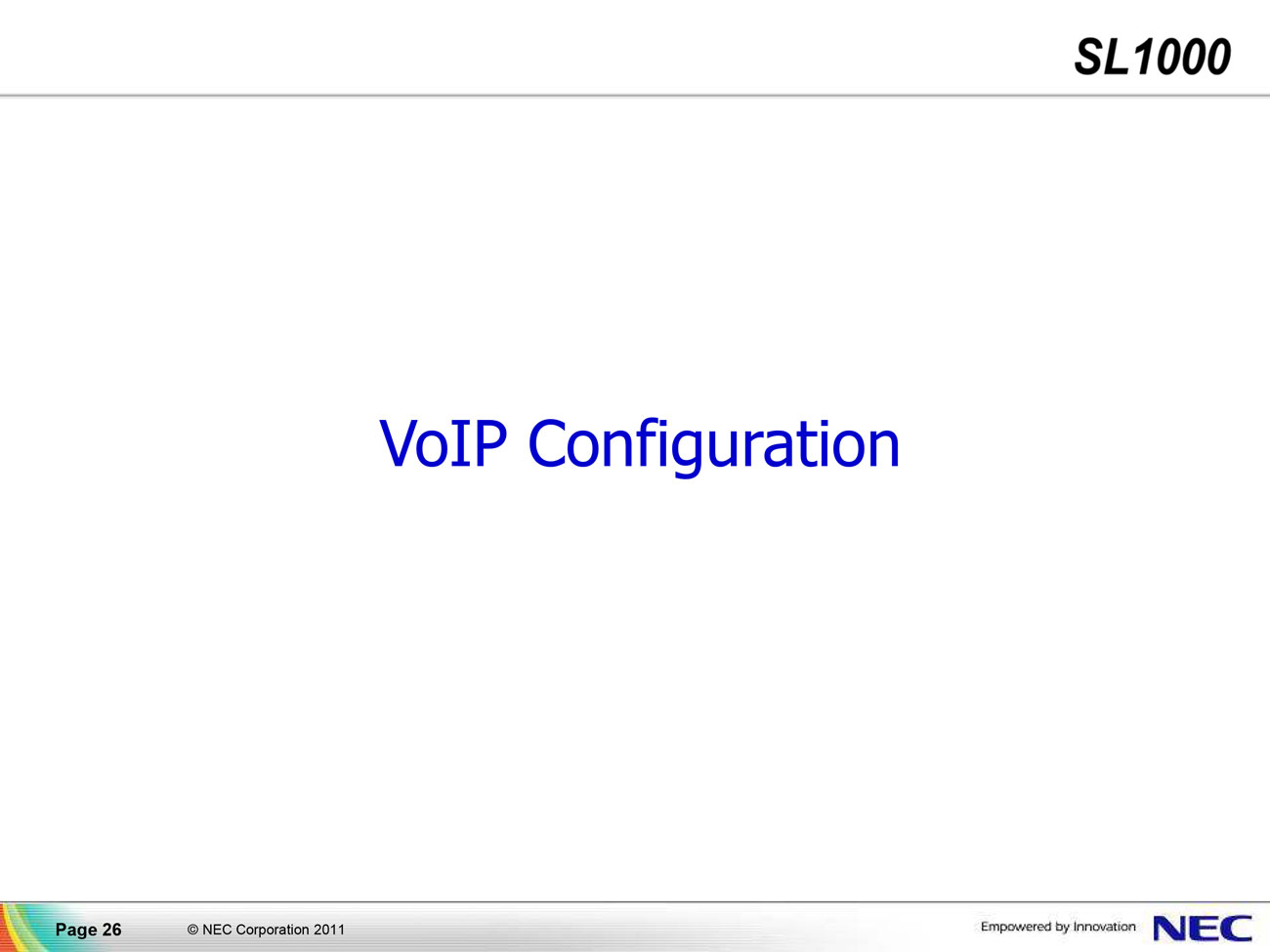 SL1000

VoIP Configuration

Page 26 © NEC Corporation 2011 Empowered by Innovation NEC